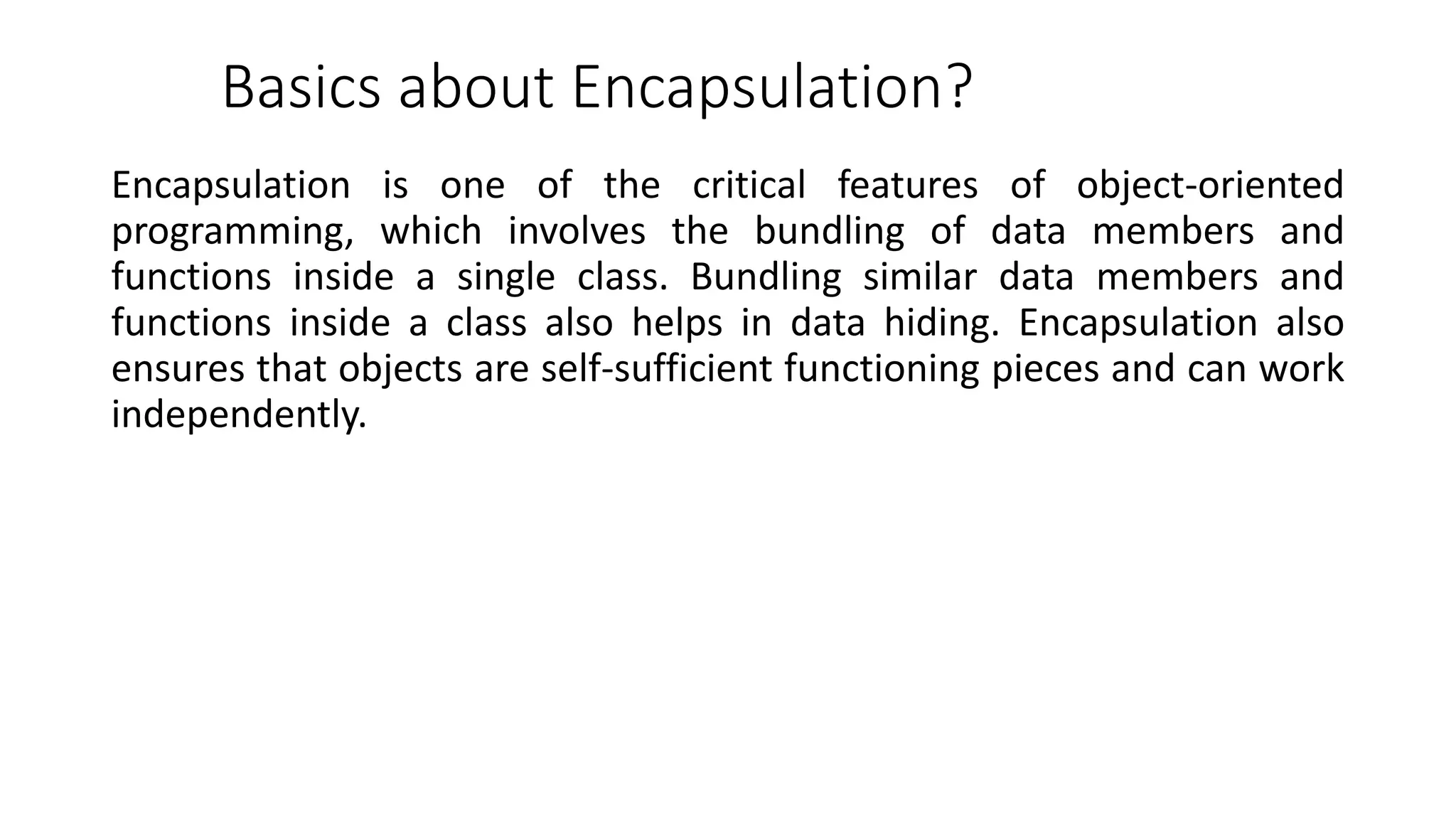 Basics about Encapsulation?

Encapsulation is one of the critical features of object-oriented programming, which involves the bundling of data members and functions inside a single class. Bundling similar data members and functions inside a class also helps in data hiding. Encapsulation also ensures that objects are self-sufficient functioning pieces and can work independently.